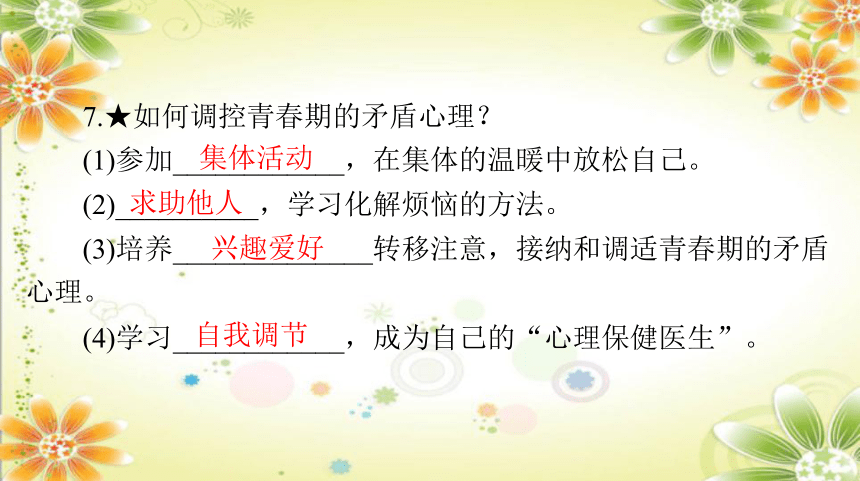 7.★如何调控青春期的矛盾心理？

(1)参加集体活动，在集体的温暖中放松自己。

(2)求助他人，学习化解烦恼的方法。

(3)培养兴趣爱好转移注意，接纳和调适青春期的矛盾心理。

(4)学习自我调节，成为自己的“心理保健医生”。